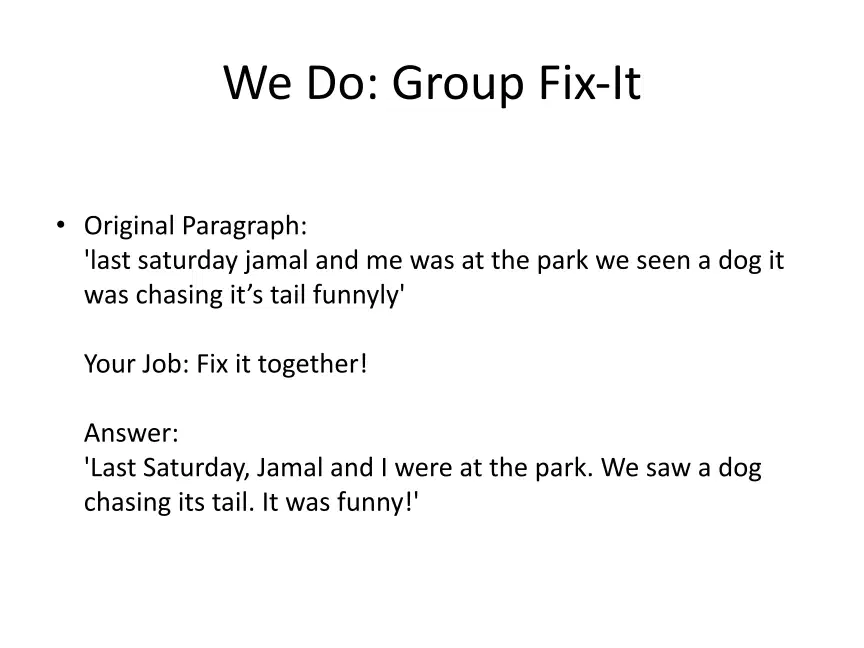 We Do: Group Fix-It

• Original Paragraph:
'last saturday jamal and me was at the park we seen a dog it was chasing it's tail funnyly'

Your Job: Fix it together!

Answer:
'Last Saturday, Jamal and I were at the park. We saw a dog chasing its tail. It was funny!'